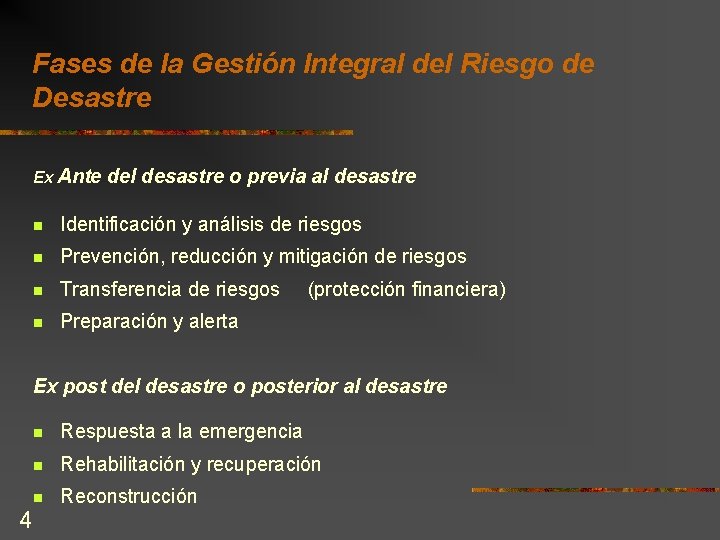 Fases de la Gestión Integral del Riesgo de Desastre

Ex Ante del desastre o previa al desastre

- Identificación y análisis de riesgos
- Prevención, reducción y mitigación de riesgos
- Transferencia de riesgos (protección financiera)
- Preparación y alerta

Ex post del desastre o posterior al desastre

- Respuesta a la emergencia
- Rehabilitación y recuperación
- Reconstrucción

4